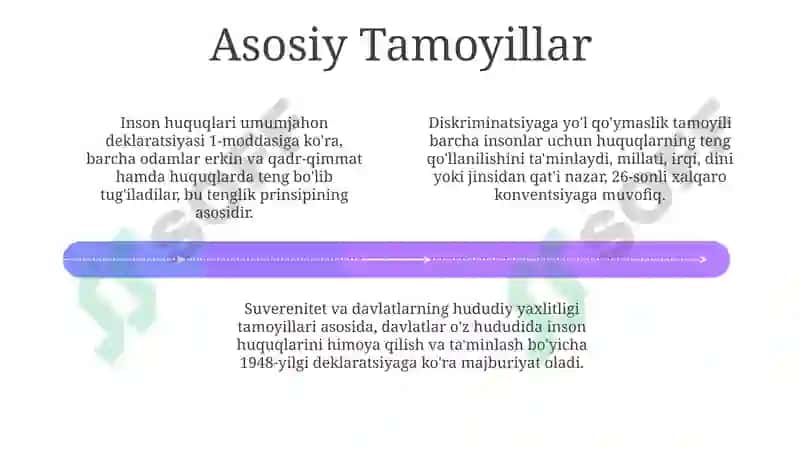 Asosiy Tamoyillar

Inson huquqlari umumjahon deklaratsiyasi 1-moddasiga ko'ra, barcha odamlar erkin va qadr-qimmat hamda huquqlarda teng bo'lib tug'iladilar, bu tenglik prinsipining asosidir.

Diskriminatsiyaga yo'l qo'ymaslik tamoyili barcha insonlar uchun huquqlarning teng qo'llanilishini ta'minlaydi, millati, irqi, dini yoki jinsidan qat'i nazar, 26-sonli xalqaro konventsiyaga muvofiq.

Suverenitet va davlatlarning hududiy yaxlitligi tamoyillari asosida, davlatlar o'z hududida inson huquqlarini himoya qilish va ta'minlash bo'yicha 1948-yilgi deklaratsiyaga ko'ra majburiyat oladi.